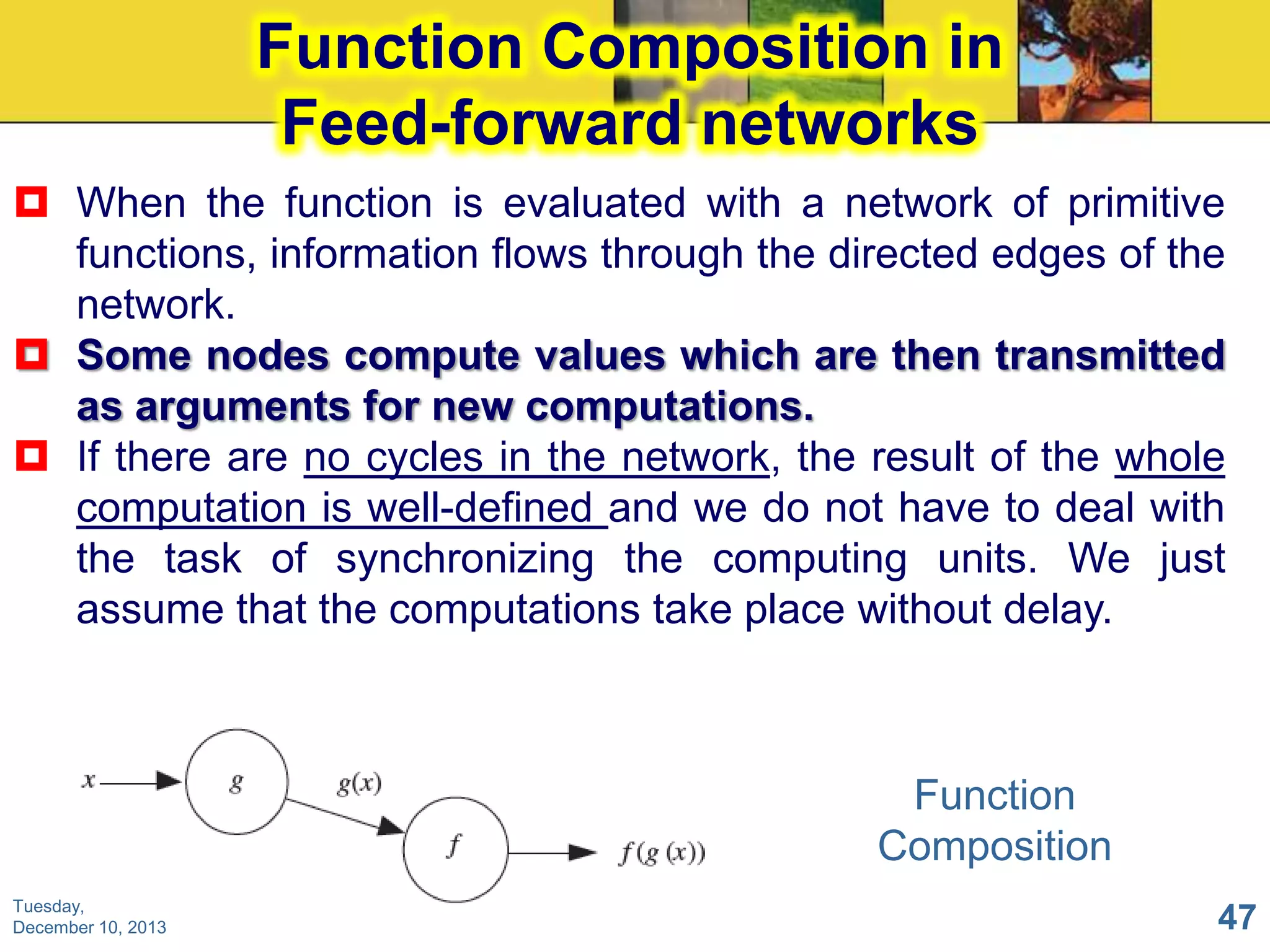 Function Composition in Feed-forward networks

When the function is evaluated with a network of primitive functions, information flows through the directed edges of the network.

Some nodes compute values which are then transmitted as arguments for new computations.

If there are no cycles in the network, the result of the whole computation is well-defined and we do not have to deal with the task of synchronizing the computing units. We just assume that the computations take place without delay.

$x$

$g$

$g(x)$

$f$

$f(g(x))$

Function Composition

Tuesday, December 10, 2013

47